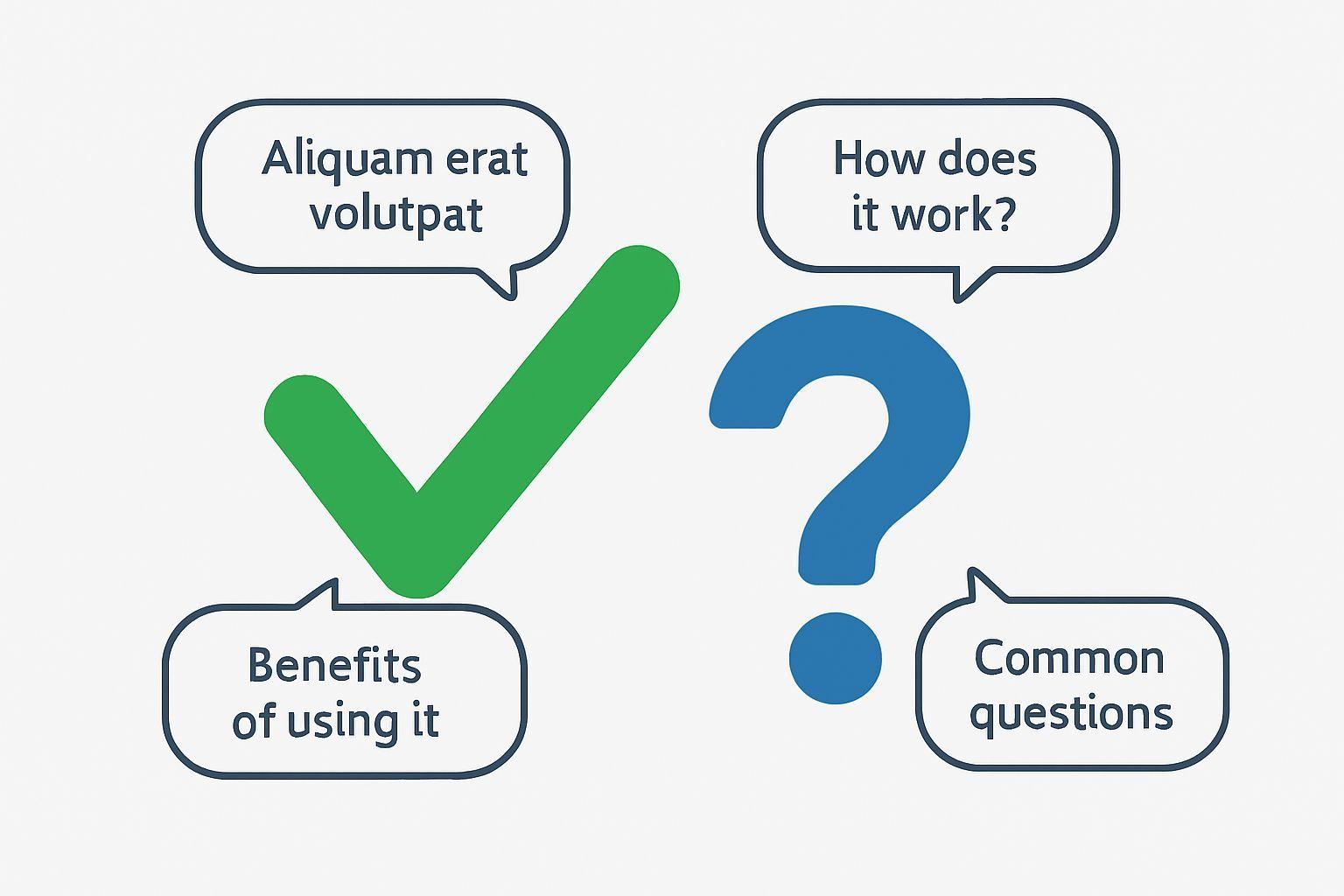 Aliquam erat volutpat

How does it work?

Benefits of using it

Common questions